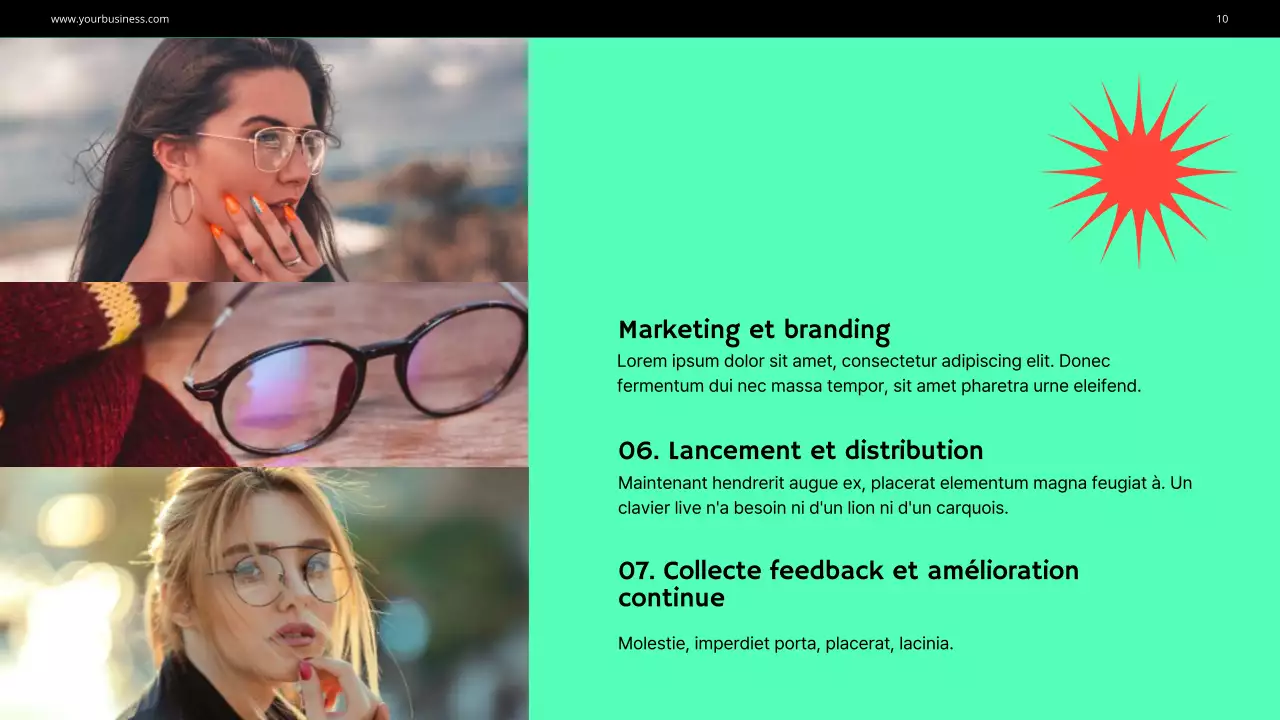 www.yourbusiness.com

10

Marketing et branding
Lorem ipsum dolor sit amet, consectetur adipiscing elit. Donec fermentum dui nec massa tempor, sit amet pharetra urne eleifend.

06. Lancement et distribution
Maintenant hendrerit augue ex, placerat elementum magna feugiat à. Un clavier live n'a besoin ni d'un lion ni d'un carquois.

07. Collecte feedback et amélioration continue

Molestie, imperdiet porta, placerat, lacinia.